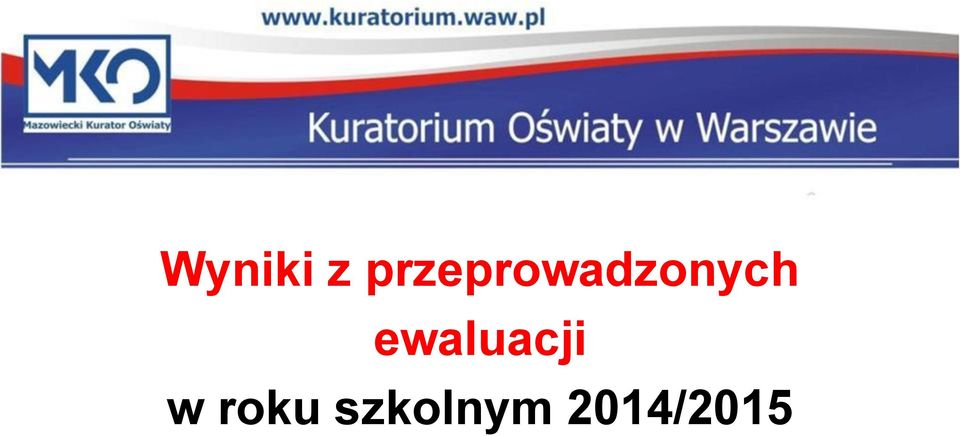 www.kuratorium.waw.pl

MKO
Mazowiecki Kurator Oświaty

Kuratorium Oświaty w Warszawie

Wyniki z przeprowadzonych ewaluacji
w roku szkolnym 2014/2015